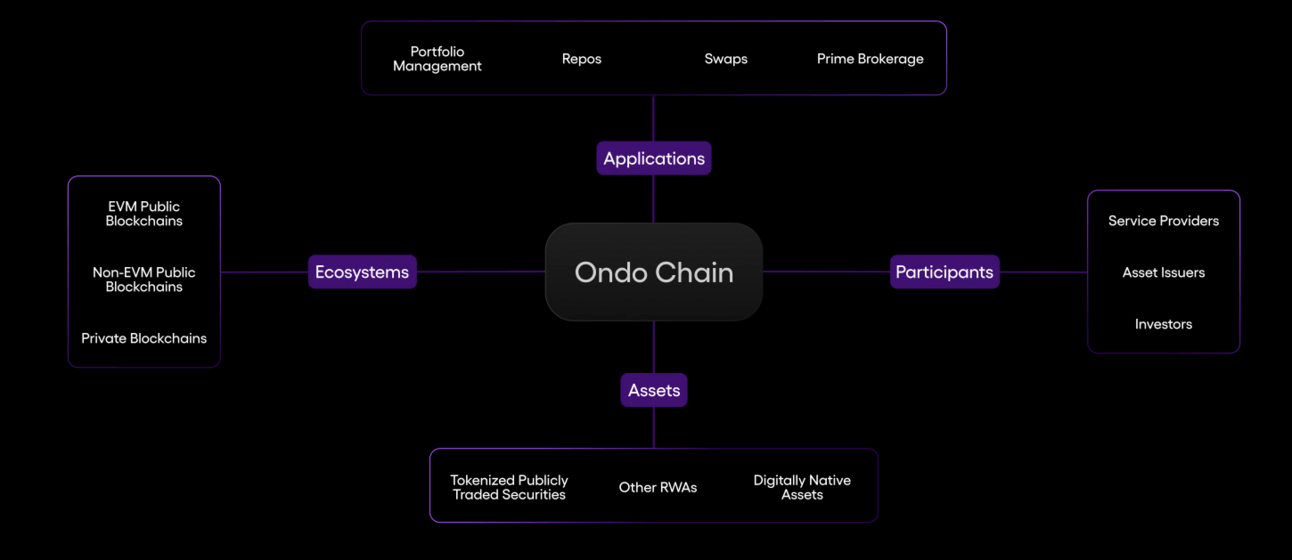 Portfolio Management

Repos

Swaps

Prime Brokerage

Applications

EVM Public Blockchains

Non-EVM Public Blockchains

Private Blockchains

Ecosystems

Ondo Chain

Participants

Service Providers

Asset Issuers

Investors

Assets

Tokenized Publicly Traded Securities

Other RWAs

Digitally Native Assets